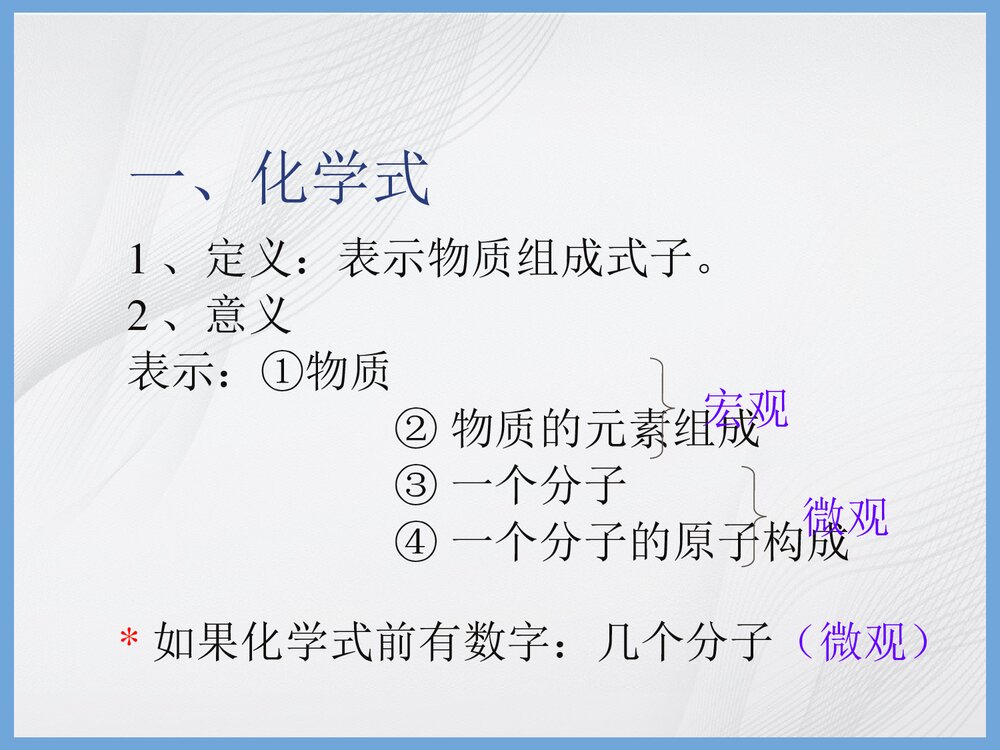 一、化学式

1、定义：表示物质组成式子。

2、意义

表示：①物质

② 物质的元素组成

宏观

③ 一个分子

④ 一个分子的原子构成

微观

* 如果化学式前有数字：几个分子（微观）